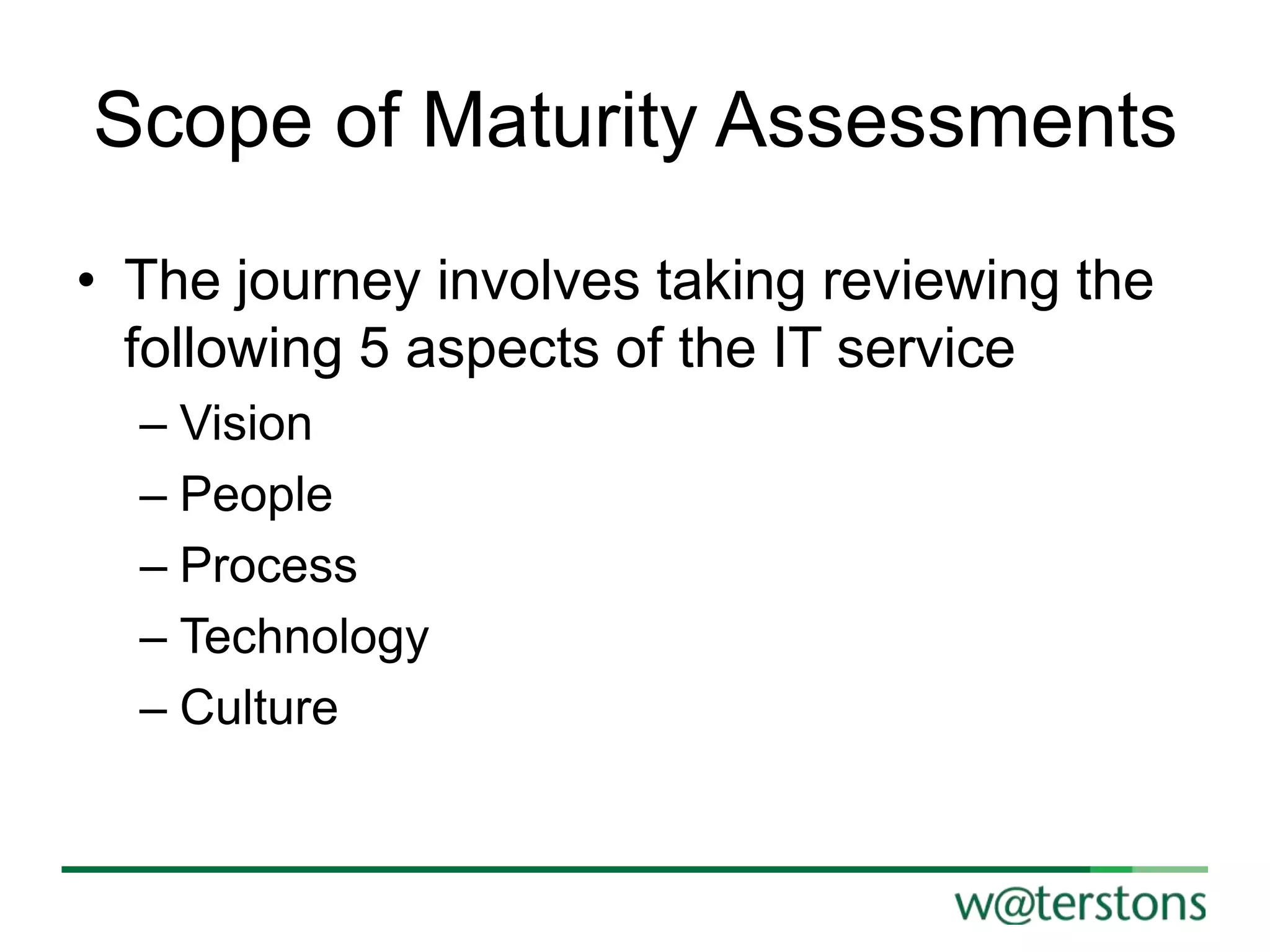 Scope of Maturity Assessments

• The journey involves taking reviewing the following 5 aspects of the IT service

– Vision
– People
– Process
– Technology
– Culture

w@terstons